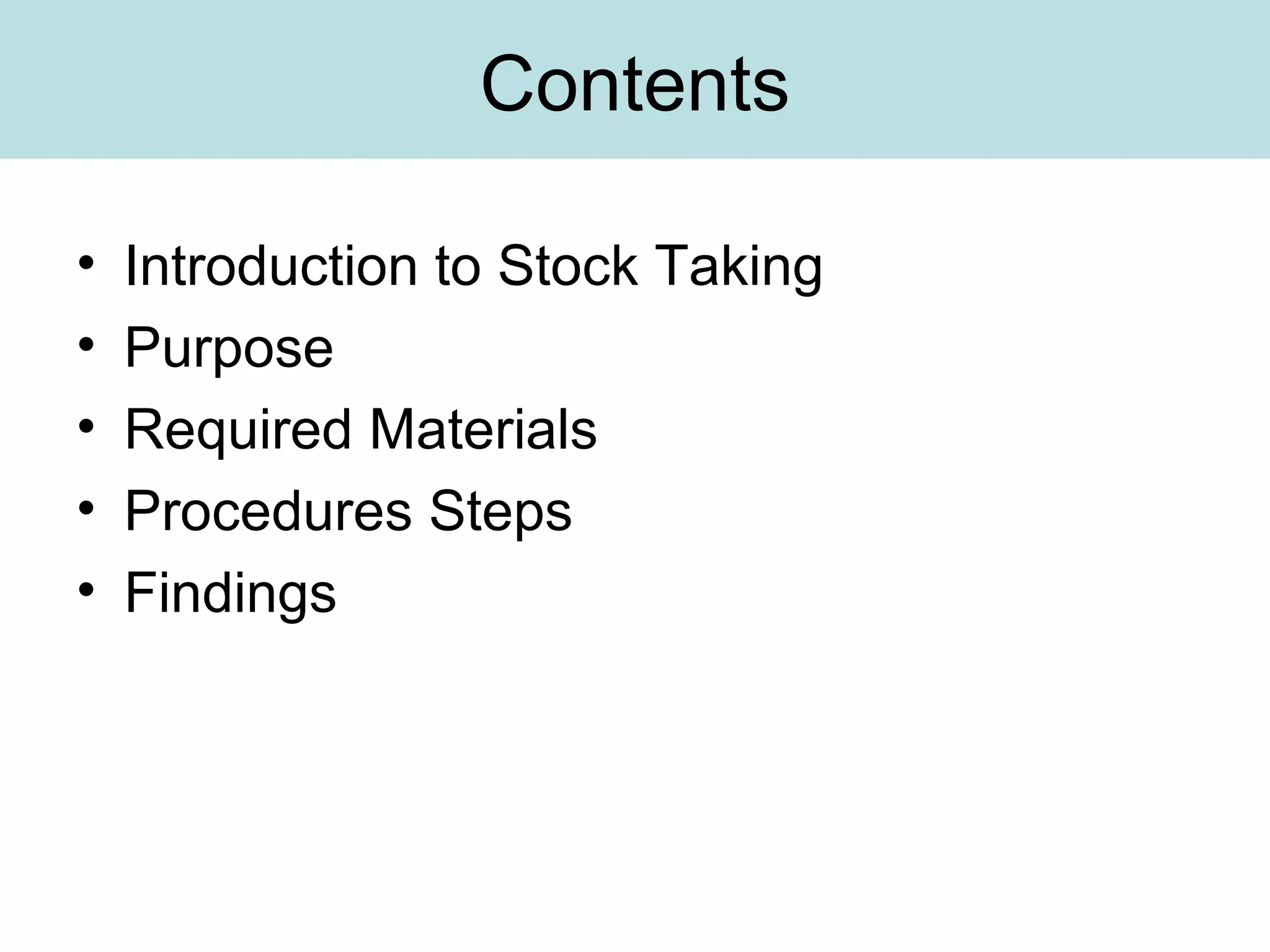 Contents

• Introduction to Stock Taking
• Purpose
• Required Materials
• Procedures Steps
• Findings